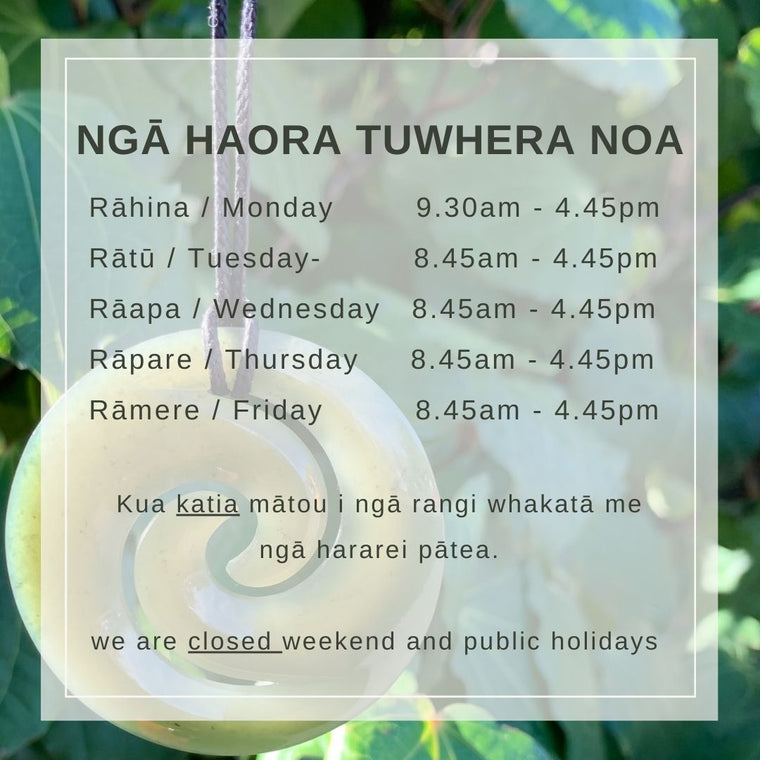 NGĀ HAORA TUWHERA NOA

Rāhina / Monday 9.30am - 4.45pm

Rātū / Tuesday- 8.45am - 4.45pm

Rāapa / Wednesday 8.45am - 4.45pm

Rāpare / Thursday 8.45am - 4.45pm

Rāmere / Friday 8.45am - 4.45pm

Kua katia mātou i ngā rangi whakatā me ngā hararei pātea.

we are closed weekend and public holidays